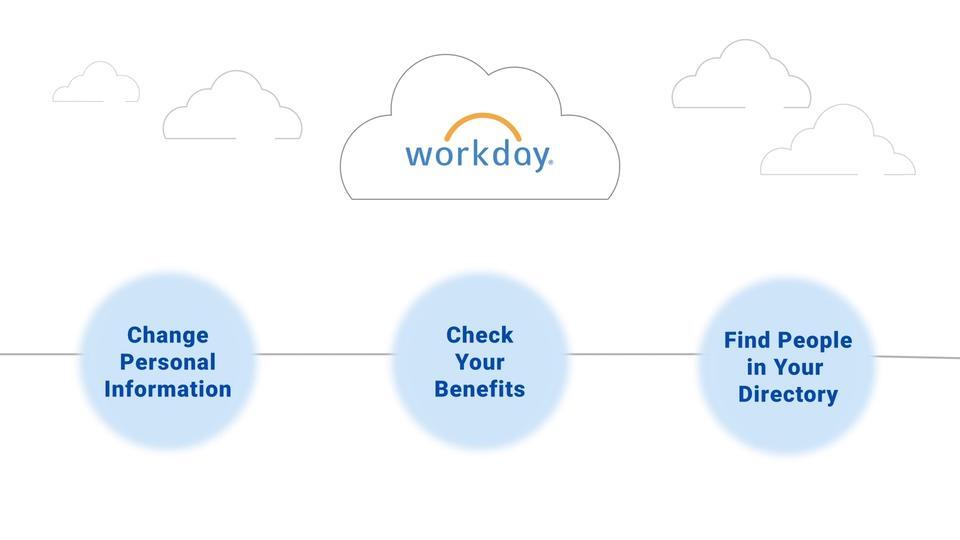 workday.

Change Personal Information

Check Your Benefits

Find People in Your Directory